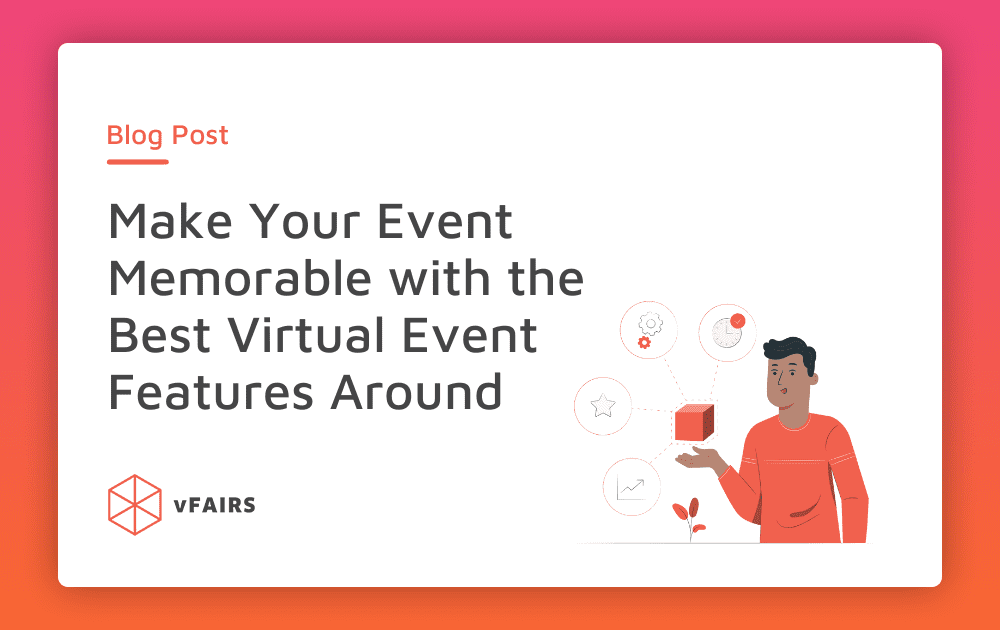 Blog Post

Make Your Event Memorable with the Best Virtual Event Features Around

vFAIRS